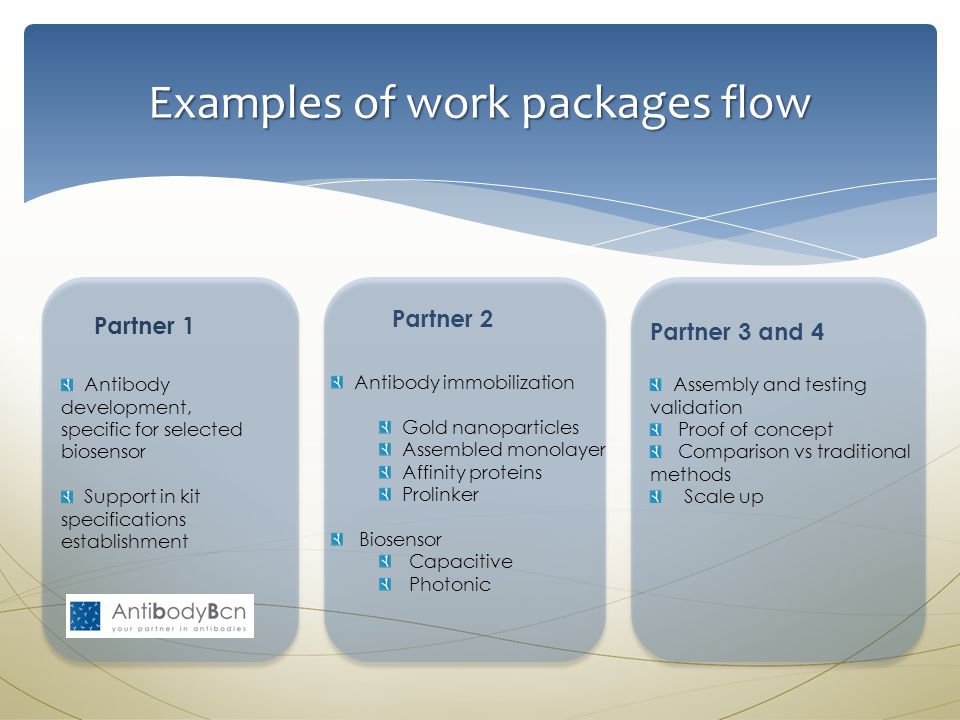 Examples of work packages flow

Partner 1

Antibody development, specific for selected biosensor

Support in kit specifications establishment

AntibodyBcn
your partner in antibodies

Partner 2

Antibody immobilization

Gold nanoparticles
Assembled monolayer
Affinity proteins
Prolinker

Biosensor
Capacitive
Photonic

Partner 3 and 4

Assembly and testing validation
Proof of concept
Comparison vs traditional methods
Scale up